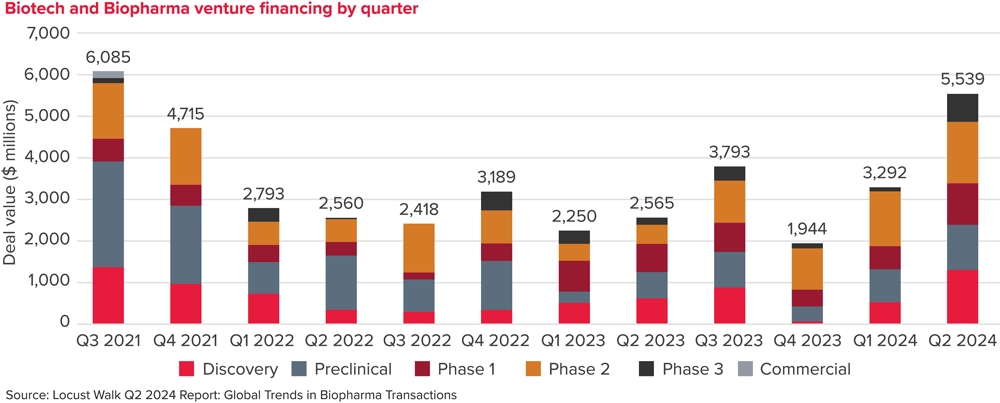 Biotech and Biopharma venture financing by quarter

Deal value ($ millions)

7,000
6,000
5,000
4,000
3,000
2,000
1,000
0

6,085
4,715
2,793
2,560
2,418
3,189
2,250
2,565
3,793
1,944
3,292
5,539

Q3 2021
Q4 2021
Q1 2022
Q2 2022
Q3 2022
Q4 2022
Q1 2023
Q2 2023
Q3 2023
Q4 2023
Q1 2024
Q2 2024

Discovery
Preclinical
Phase 1
Phase 2
Phase 3
Commercial

Source: Locust Walk Q2 2024 Report: Global Trends in Biopharma Transactions